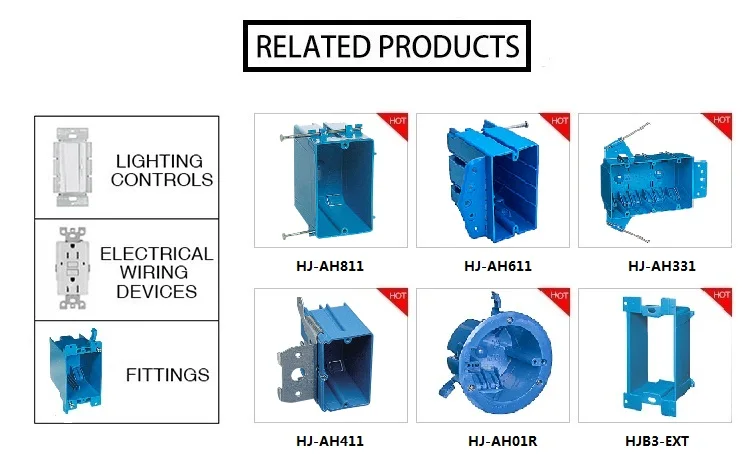 RELATED PRODUCTS

LIGHTING CONTROLS

ELECTRICAL WIRING DEVICES

FITTINGS

HOT
HJ-AH811

HOT
HJ-AH611

HOT
HJ-AH331

HOT
HJ-AH411

HOT
HJ-AH01R

HOT
HJB3-EXT